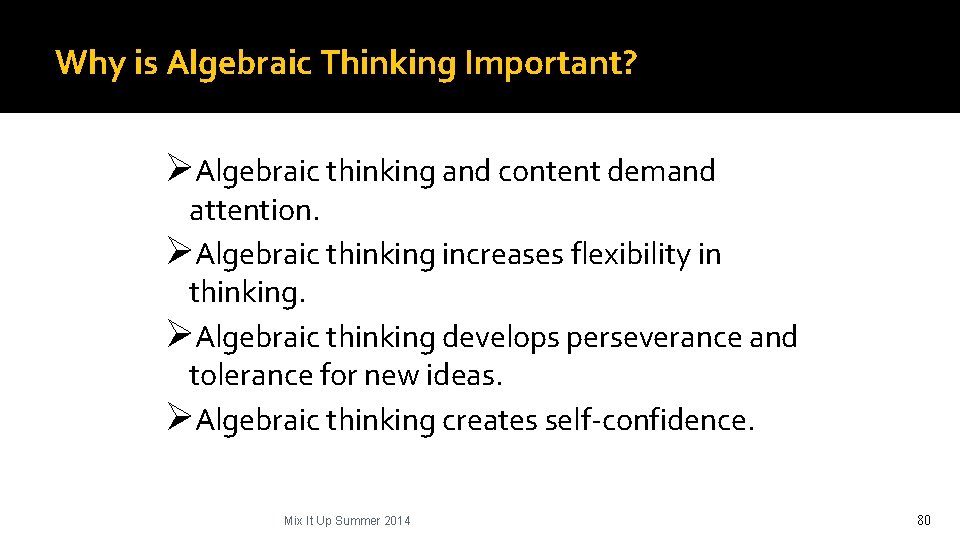 Why is Algebraic Thinking Important?

➢Algebraic thinking and content demand attention.
➢Algebraic thinking increases flexibility in thinking.
➢Algebraic thinking develops perseverance and tolerance for new ideas.
➢Algebraic thinking creates self-confidence.

Mix It Up Summer 2014

80